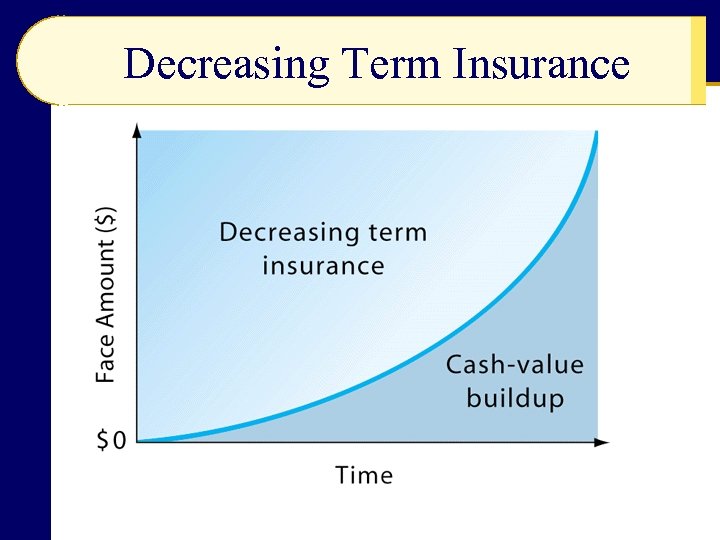 Decreasing Term Insurance

Face Amount ($)

Decreasing term insurance

Cash-value buildup

$0

Time